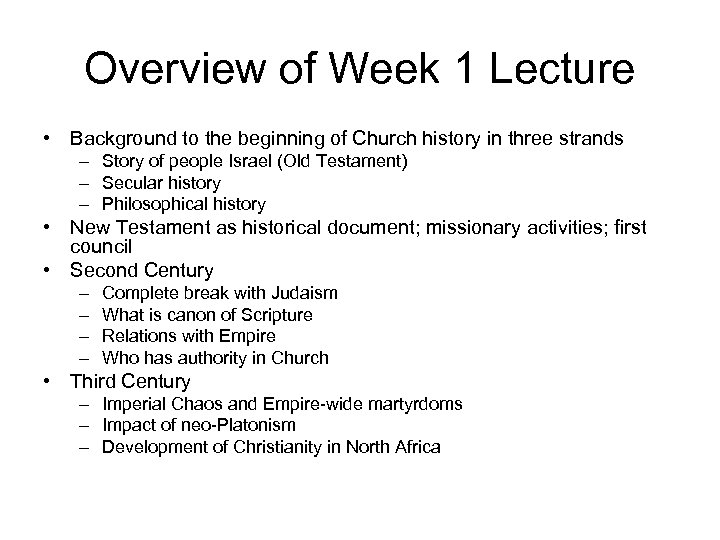 Overview of Week 1 Lecture

• Background to the beginning of Church history in three strands
 – Story of people Israel (Old Testament)
 – Secular history
 – Philosophical history
• New Testament as historical document; missionary activities; first council
• Second Century
 – Complete break with Judaism
 – What is canon of Scripture
 – Relations with Empire
 – Who has authority in Church
• Third Century
 – Imperial Chaos and Empire-wide martyrdoms
 – Impact of neo-Platonism
 – Development of Christianity in North Africa